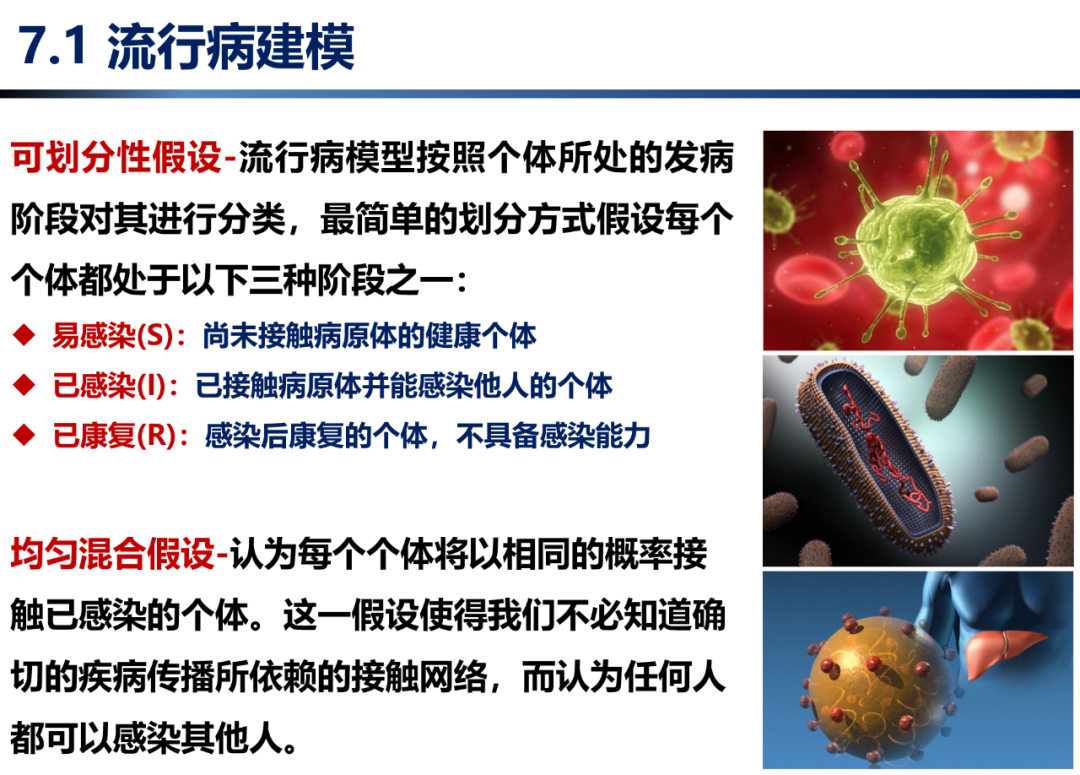 7.1 流行病建模

可划分性假设-流行病模型按照个体所处的发病阶段对其进行分类，最简单的划分方式假设每个个体都处于以下三种阶段之一：

◆ 易感染(S)：尚未接触病原体的健康个体
◆ 已感染(I)：已接触病原体并能感染他人的个体
◆ 已康复(R)：感染后康复的个体，不具备感染能力

均匀混合假设-认为每个个体将以相同的概率接触已感染的个体。这一假设使得我们不必知道确切的疾病传播所依赖的接触网络，而认为任何人都可以感染其他人。